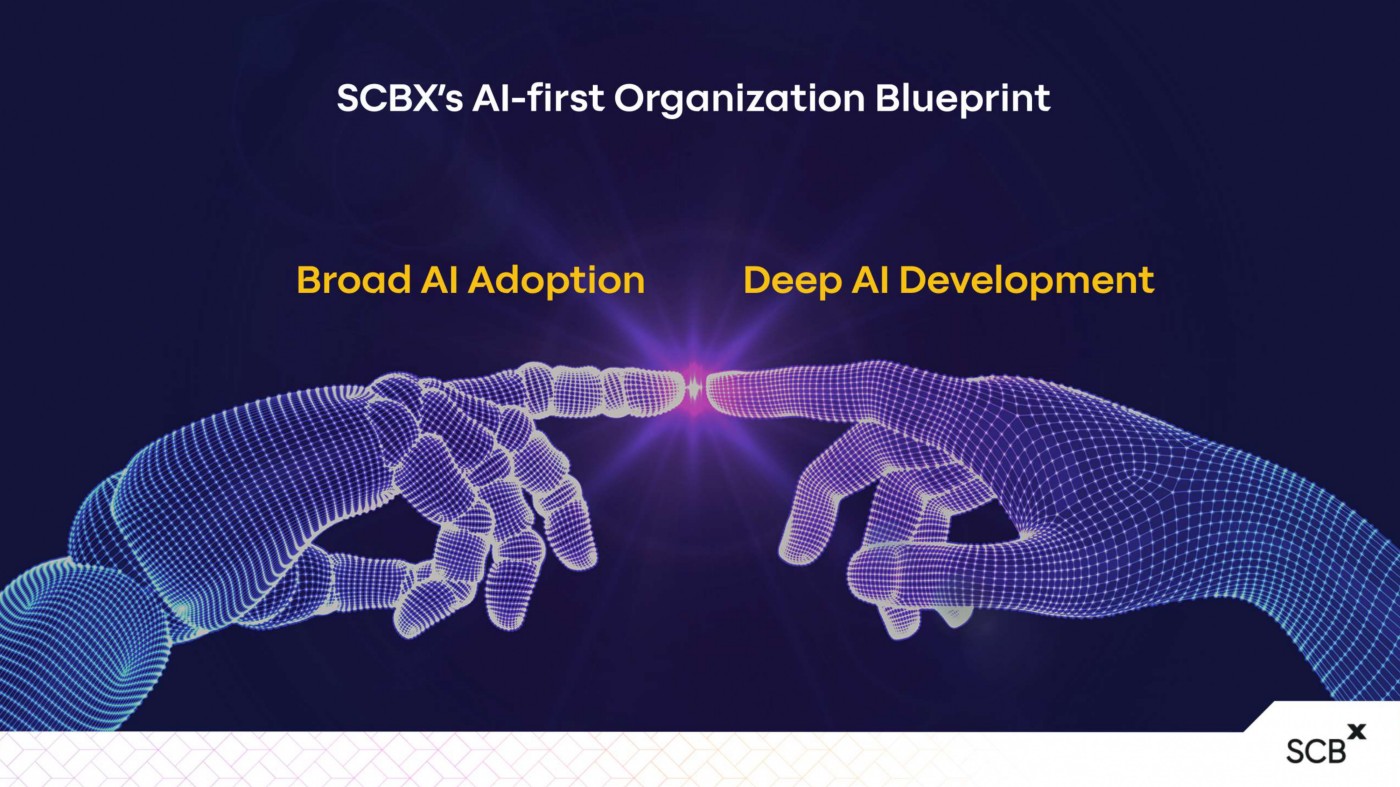 SCBX's AI-first Organization Blueprint

Broad AI Adoption

Deep AI Development

SCBX